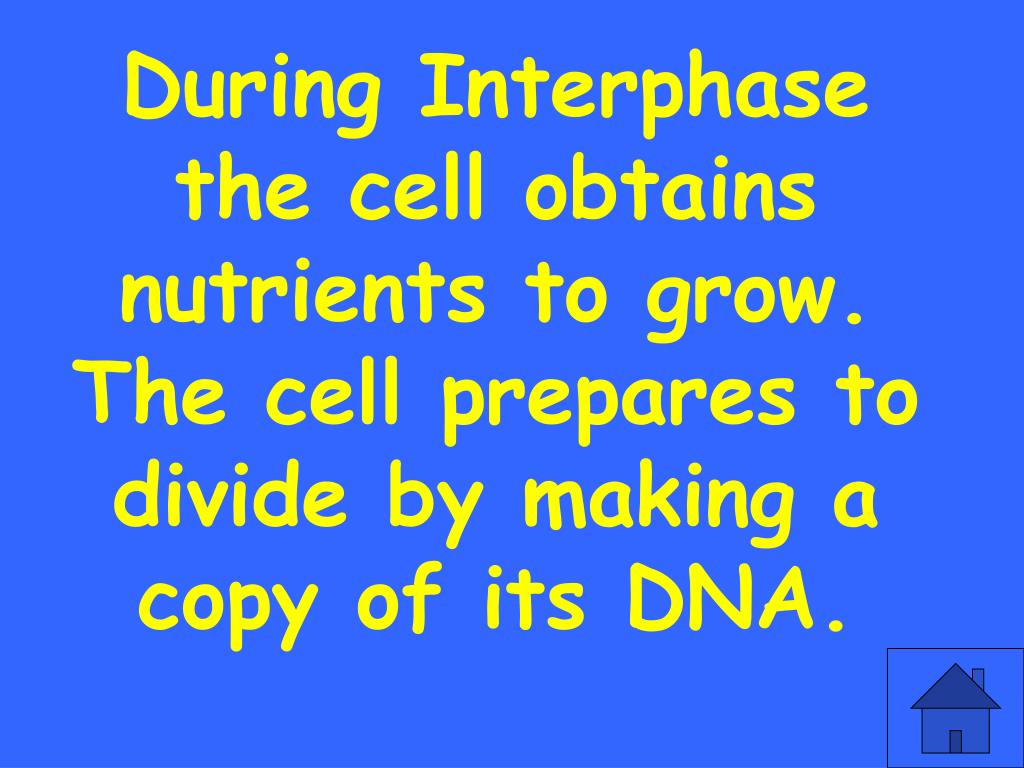 During Interphase the cell obtains nutrients to grow. The cell prepares to divide by making a copy of its DNA.